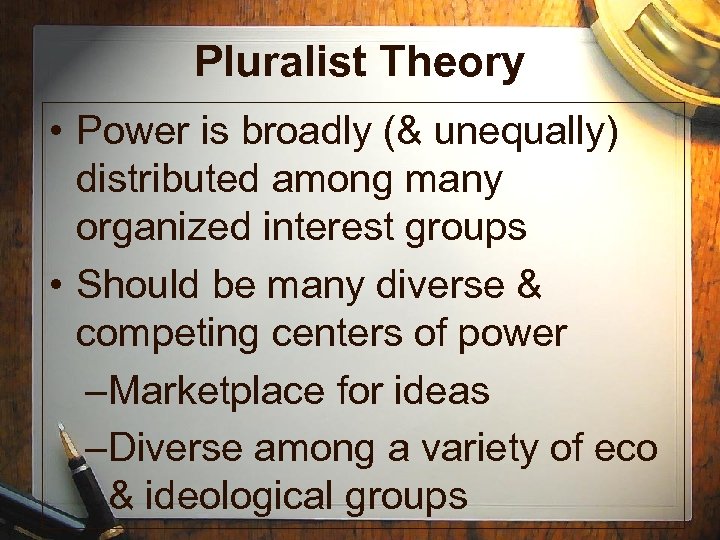 Pluralist Theory

• Power is broadly (& unequally) distributed among many organized interest groups
• Should be many diverse & competing centers of power
–Marketplace for ideas
–Diverse among a variety of eco & ideological groups